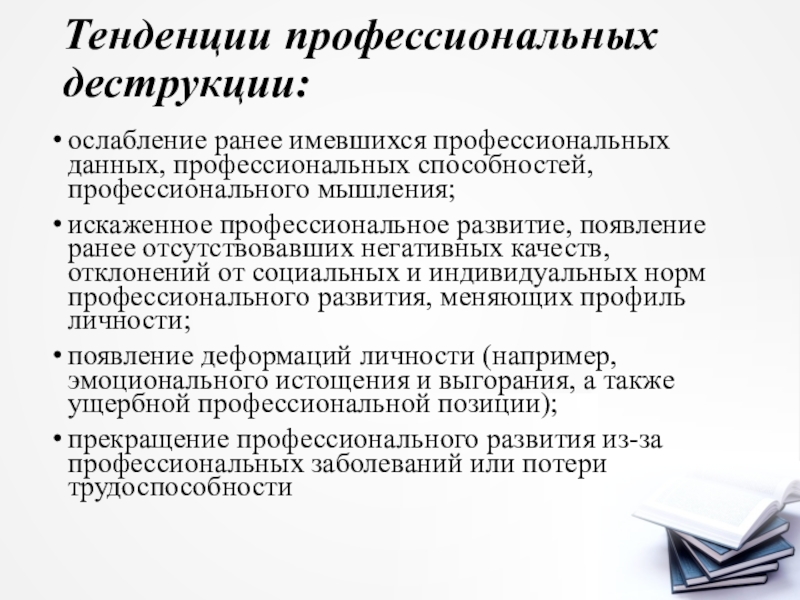 Тенденции профессиональных деструкции:

• ослабление ранее имевшихся профессиональных данных, профессиональных способностей, профессионального мышления;

• искаженное профессиональное развитие, появление ранее отсутствовавших негативных качеств, отклонений от социальных и индивидуальных норм профессионального развития, меняющих профиль личности;

• появление деформаций личности (например, эмоционального истощения и выгорания, а также ущербной профессиональной позиции);

• прекращение профессионального развития из-за профессиональных заболеваний или потери трудоспособности